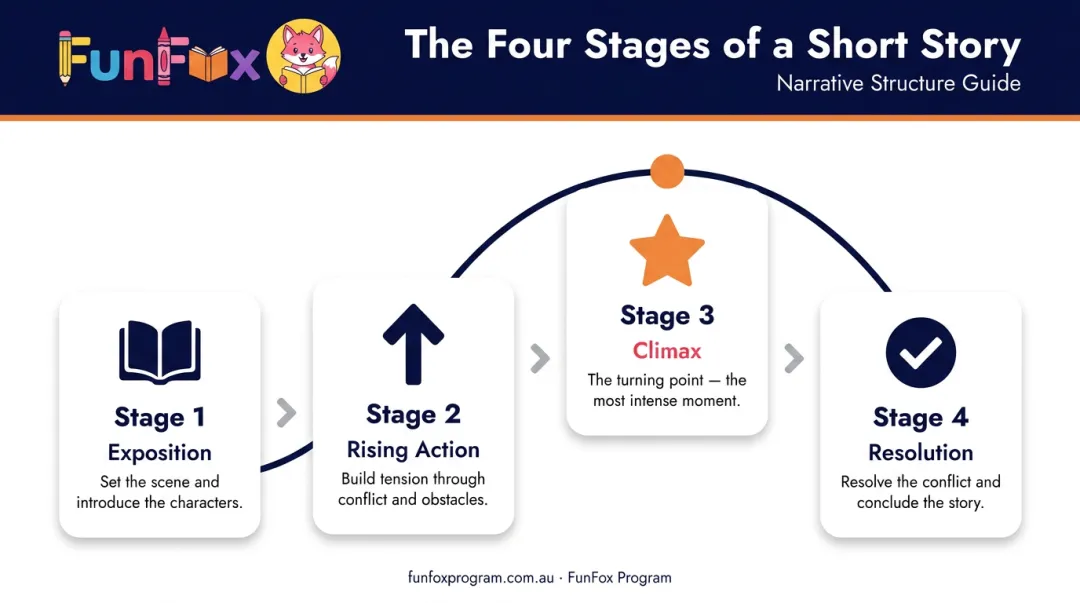 FunFox

The Four Stages of a Short Story
Narrative Structure Guide

Stage 1
Exposition
Set the scene and introduce the characters.

Stage 2
Rising Action
Build tension through conflict and obstacles.

Stage 3
Climax
The turning point — the most intense moment.

Stage 4
Resolution
Resolve the conflict and conclude the story.

funfoxprogram.com.au · FunFox Program